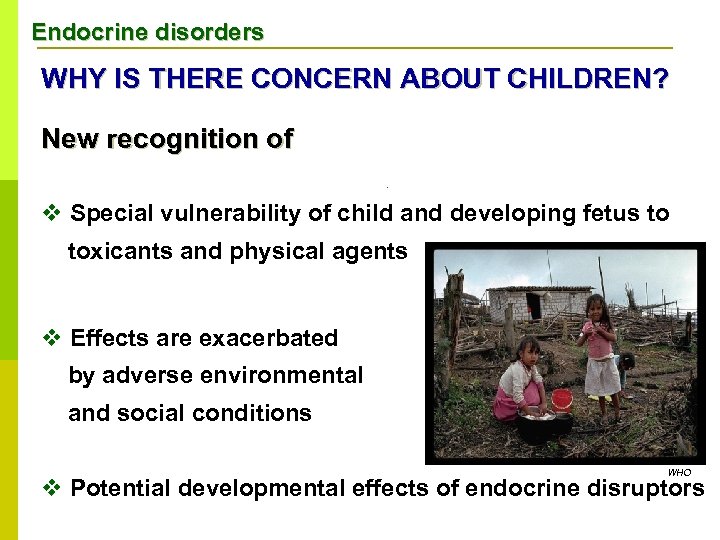 Endocrine disorders

WHY IS THERE CONCERN ABOUT CHILDREN?

New recognition of

❖ Special vulnerability of child and developing fetus to toxicants and physical agents

❖ Effects are exacerbated by adverse environmental and social conditions

WHO

❖ Potential developmental effects of endocrine disruptors